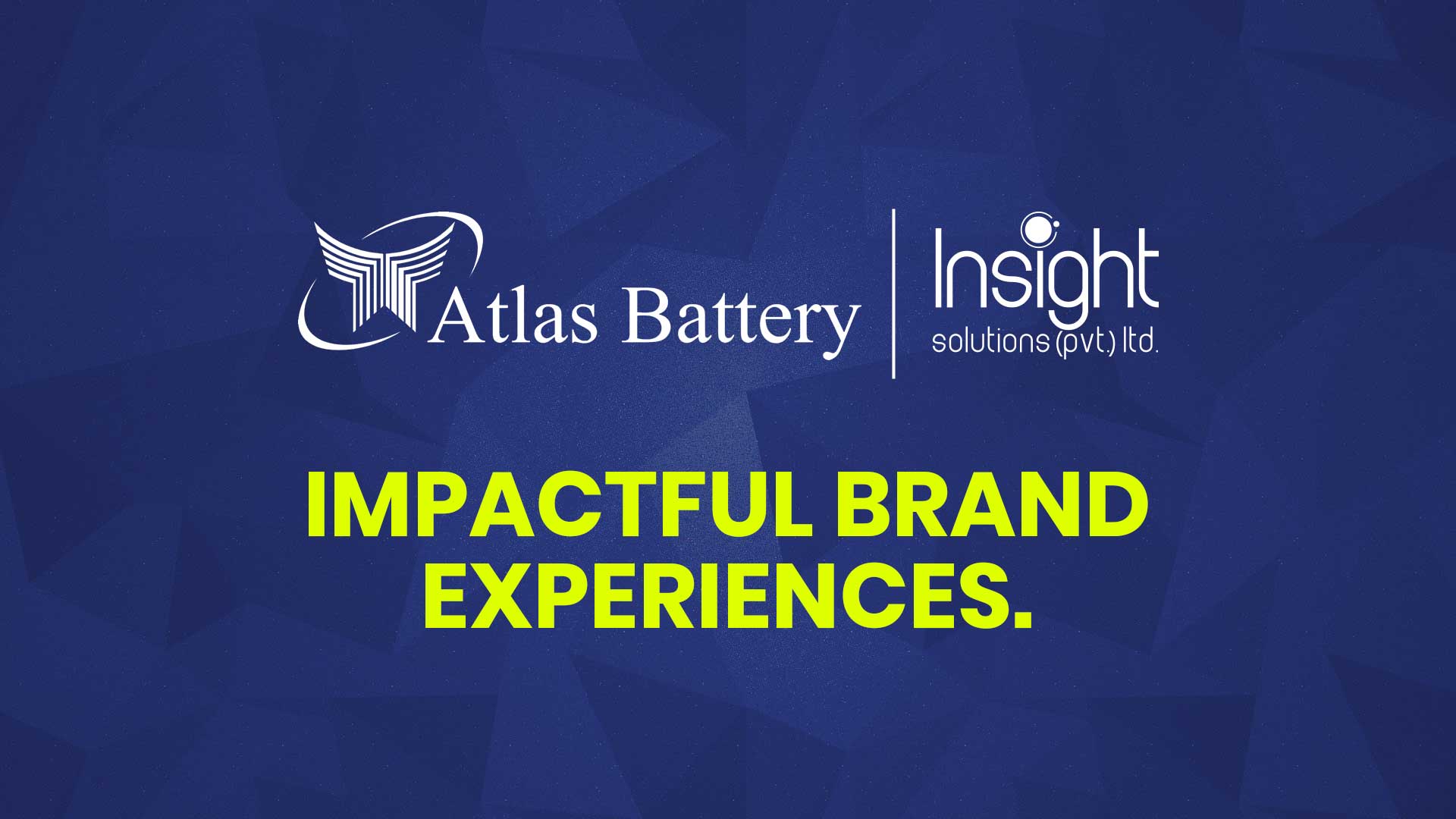 Atlas Battery

Insight
solutions (pvt.) ltd.

IMPACTFUL BRAND EXPERIENCES.